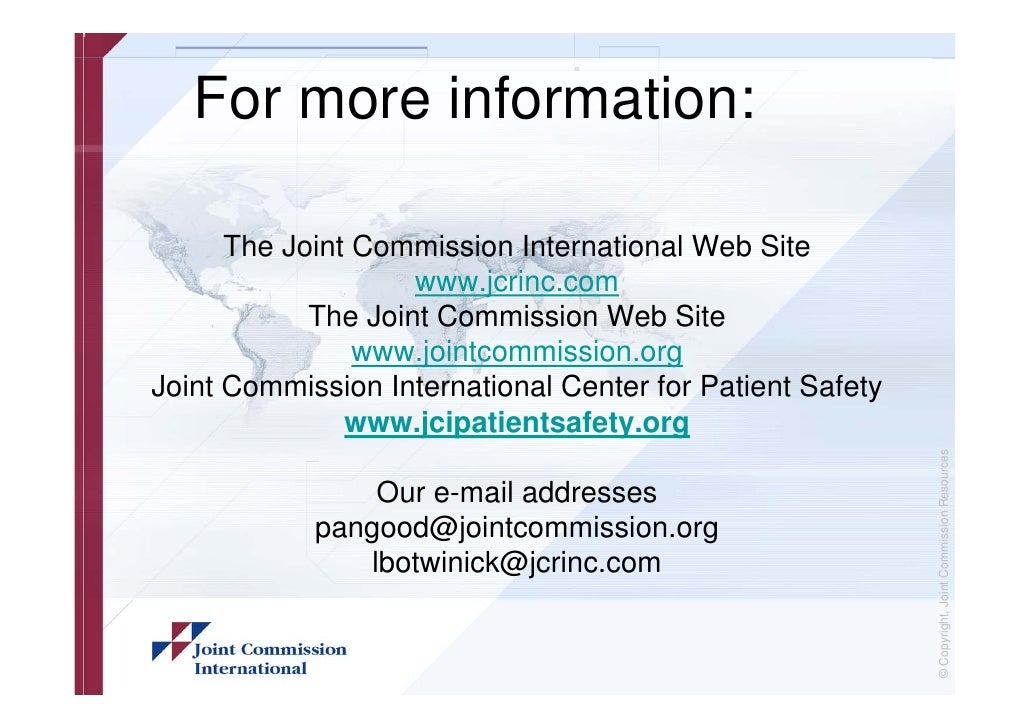 For more information:

The Joint Commission International Web Site
www.jcrinc.com
The Joint Commission Web Site
www.jointcommission.org
Joint Commission International Center for Patient Safety
www.jcipatientsafety.org

Our e-mail addresses
pangood@jointcommission.org
lbotwinick@jcrinc.com

Joint Commission International

© Copyright, Joint Commission Resources